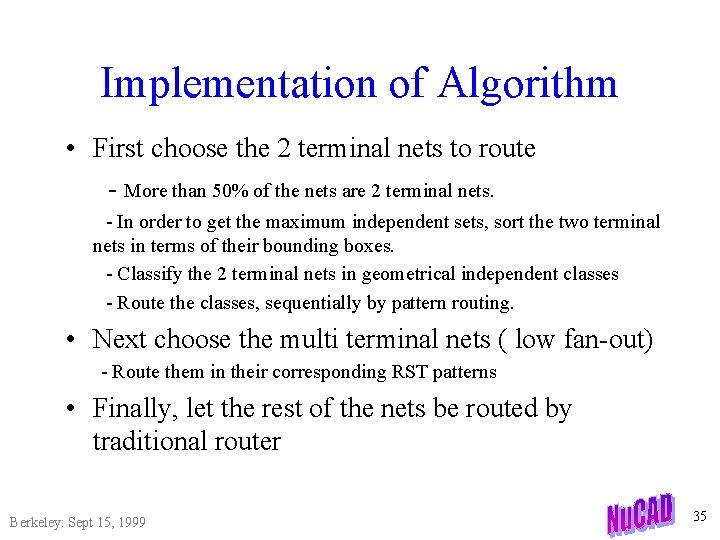 Implementation of Algorithm

• First choose the 2 terminal nets to route

- More than 50% of the nets are 2 terminal nets.

- In order to get the maximum independent sets, sort the two terminal nets in terms of their bounding boxes.

- Classify the 2 terminal nets in geometrical independent classes

- Route the classes, sequentially by pattern routing.

• Next choose the multi terminal nets ( low fan-out)

- Route them in their corresponding RST patterns

• Finally, let the rest of the nets be routed by traditional router

Berkeley: Sept 15, 1999

NuCAD

35